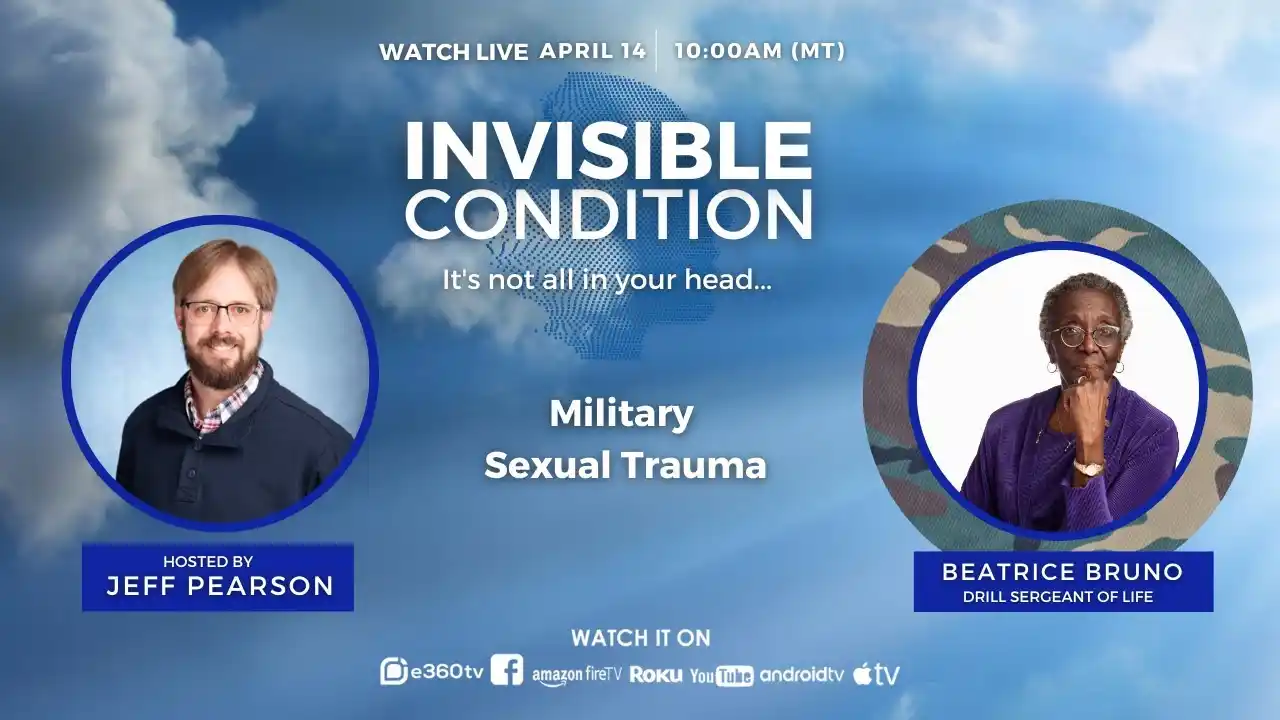 WATCH LIVE APRIL 14 | 10:00AM (MT)

INVISIBLE CONDITION

It's not all in your head...

Military Sexual Trauma

HOSTED BY
JEFF PEARSON

BEATRICE BRUNO
DRILL SERGEANT OF LIFE

WATCH IT ON

e360tv amazon fireTV Roku YouTube androidtv tv